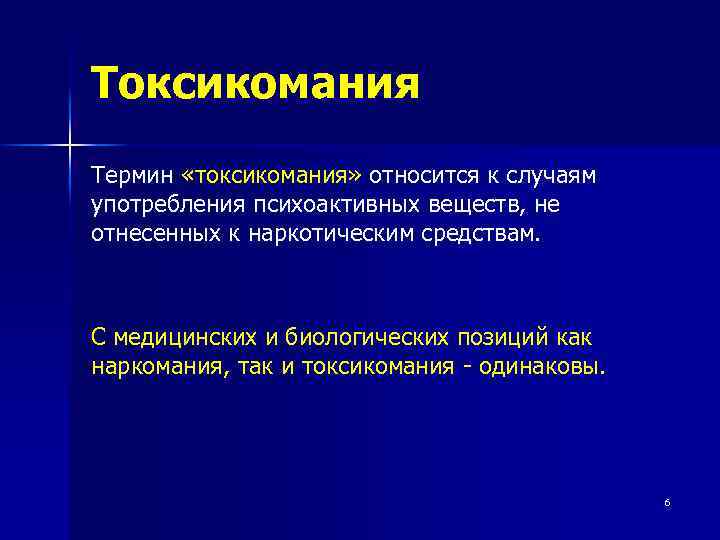 Токсикомания

Термин «токсикомания» относится к случаям употребления психоактивных веществ, не отнесенных к наркотическим средствам.

С медицинских и биологических позиций как наркомания, так и токсикомания - одинаковы.

6